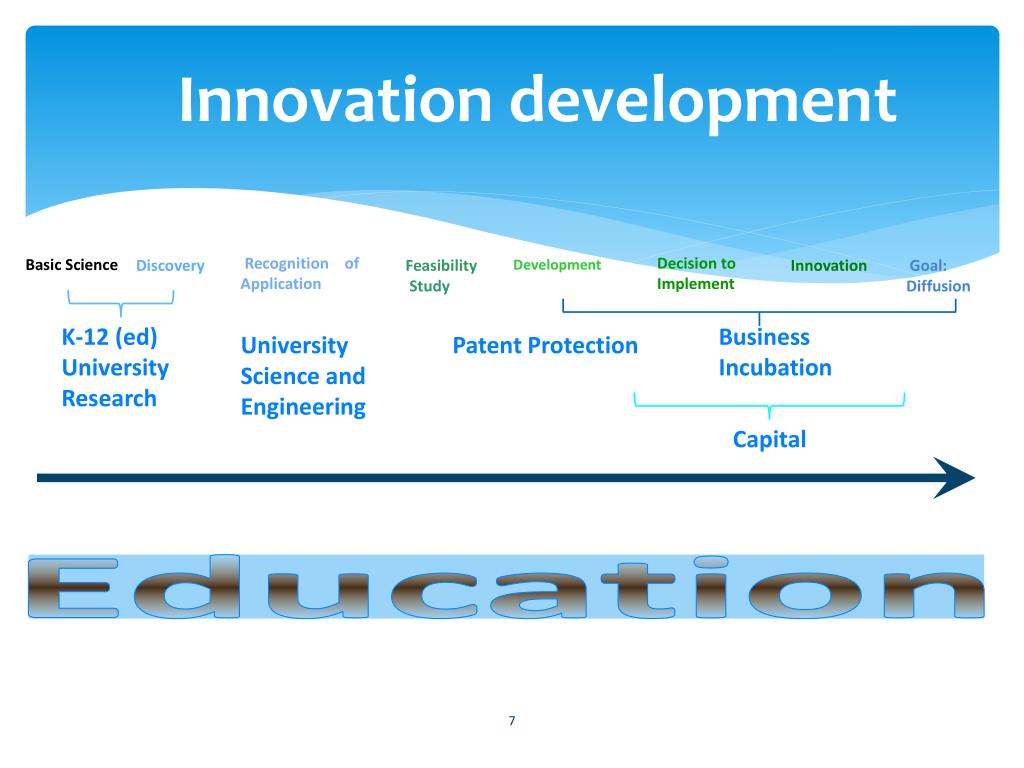 Innovation development

Basic Science Discovery Recognition of Application Feasibility Study Development Decision to Implement Innovation Goal: Diffusion

K-12 (ed) University Research

University Science and Engineering

Patent Protection

Business Incubation

Capital

Education

7